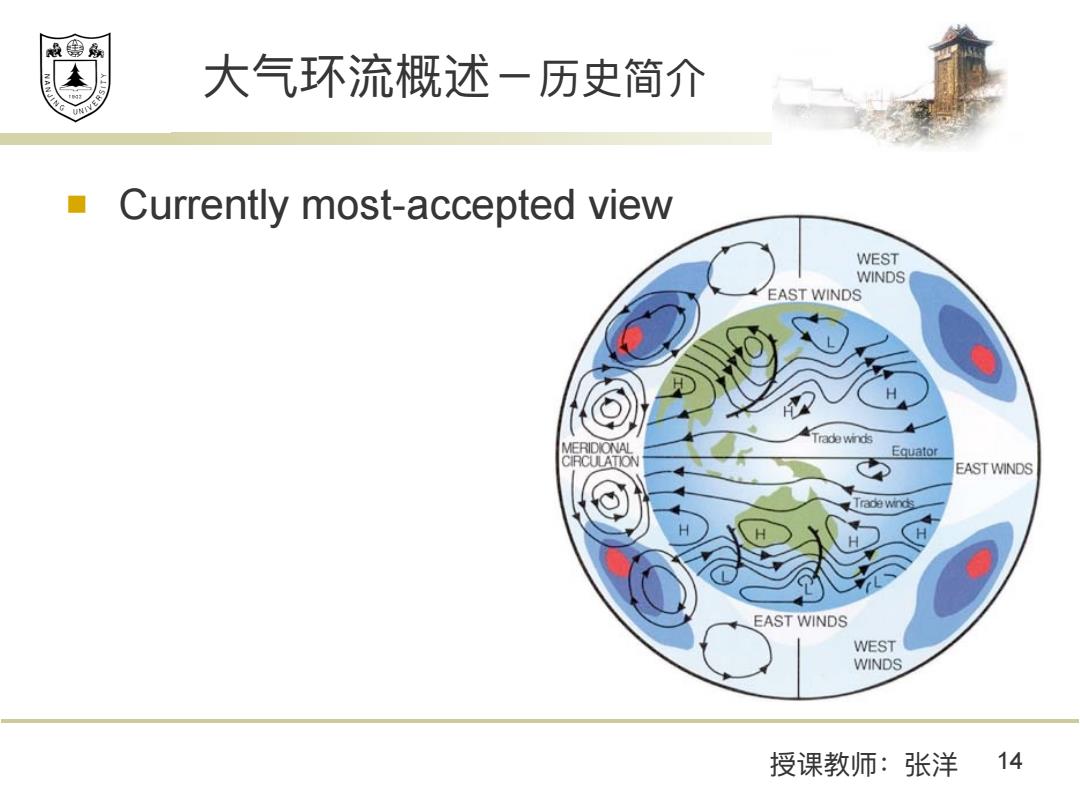 NANJING UNIVERSITY 1902

大气环流概述－历史简介

Currently most-accepted view

WEST WINDS

EAST WINDS

L

H

H

H

Trade winds

MERIDIONAL CIRCULATION

Equator

EAST WINDS

Trade winds

H

H

H

H

L

L

L

EAST WINDS

WEST WINDS

授课教师：张洋 14